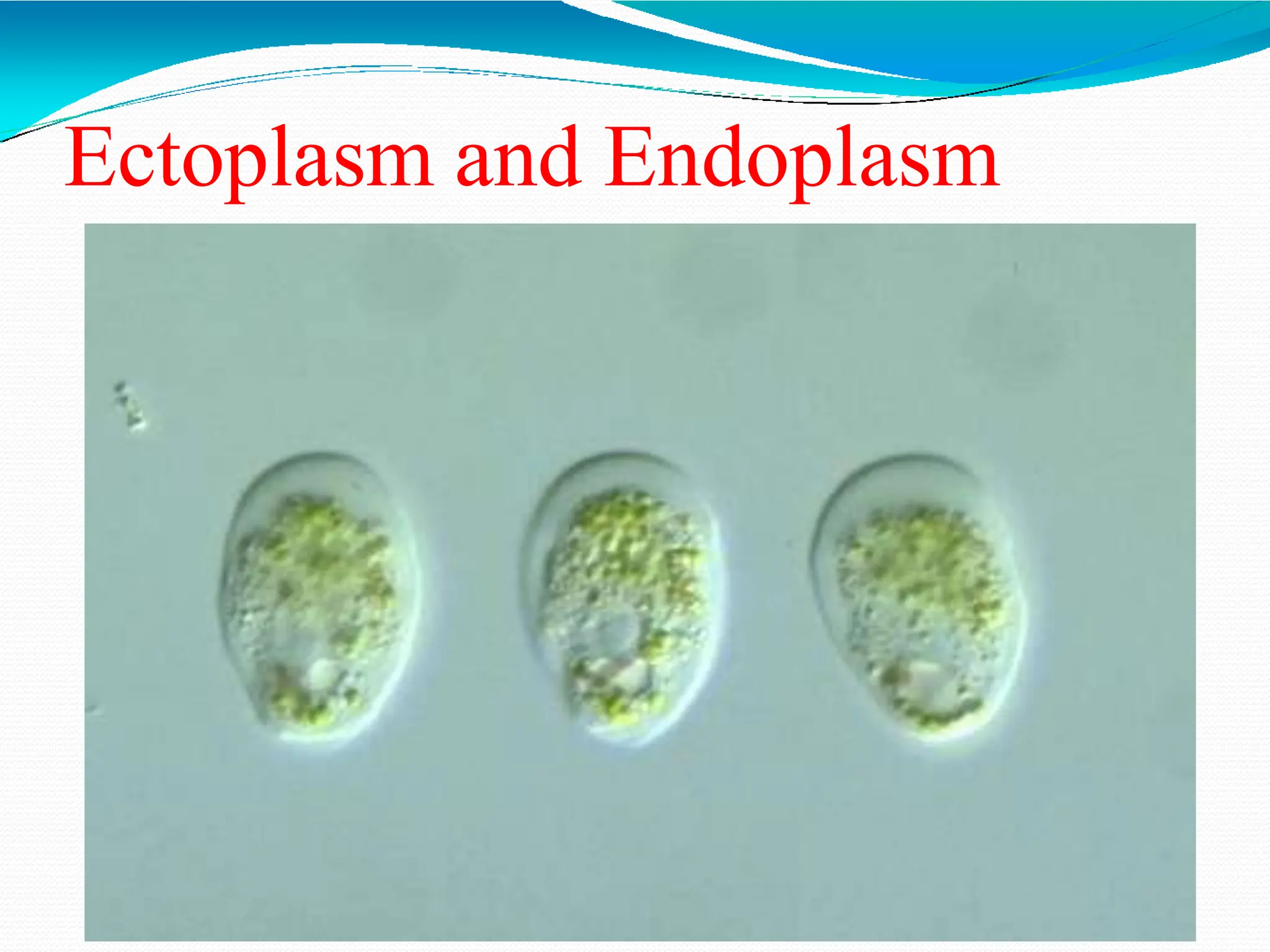 Ectoplasm and Endoplasm